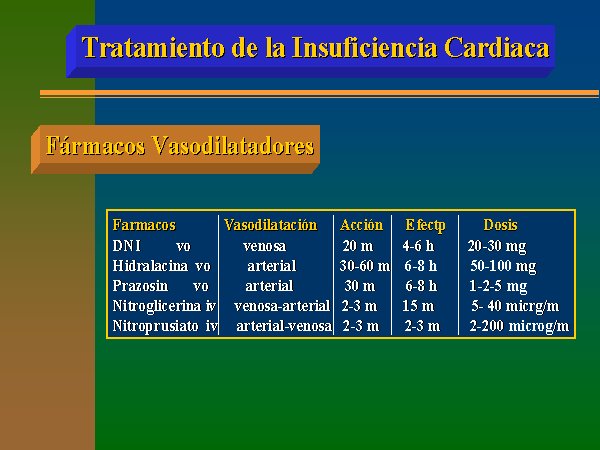 Tratamiento de la Insuficiencia Cardiaca

Fármacos Vasodilatadores

| Farmacos | Vasodilatación | Acción | Efectp | Dosis |
|---|---|---|---|---|
| DNI vo | venosa | 20 m | 4-6 h | 20-30 mg |
| Hidralacina vo | arterial | 30-60 m | 6-8 h | 50-100 mg |
| Prazosin vo | arterial | 30 m | 6-8 h | 1-2-5 mg |
| Nitroglicerina iv | venosa-arterial | 2-3 m | 15 m | 5- 40 micrg/m |
| Nitroprusiato iv | arterial-venosa | 2-3 m | 2-3 m | 2-200 microg/m |